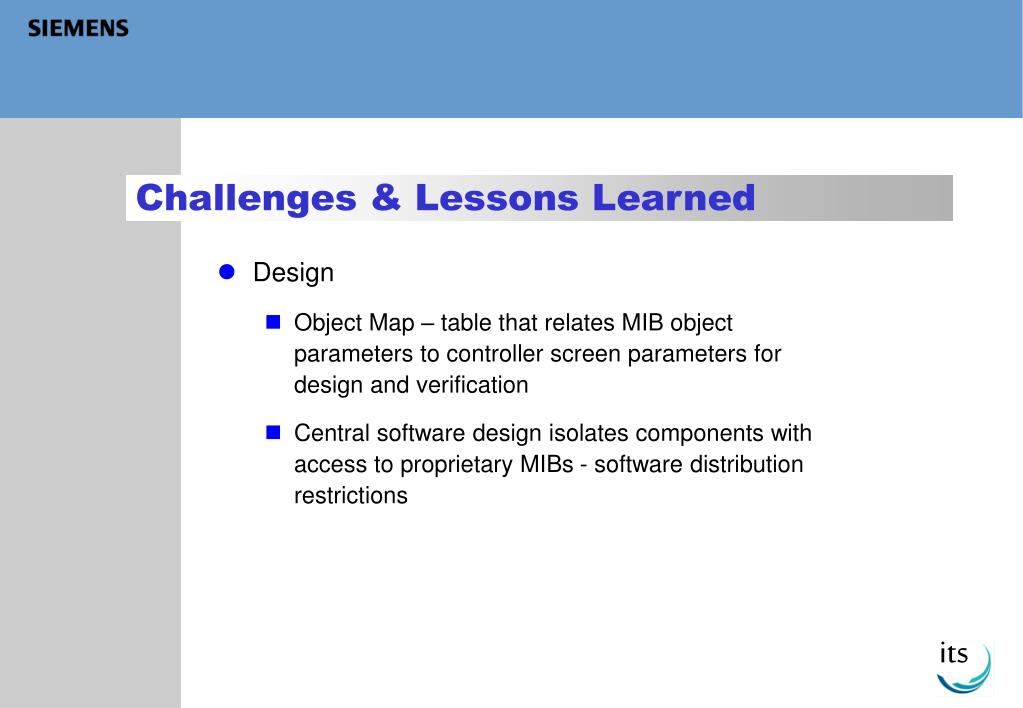 SIEMENS

Challenges & Lessons Learned

Design

Object Map – table that relates MIB object parameters to controller screen parameters for design and verification

Central software design isolates components with access to proprietary MIBs - software distribution restrictions

its